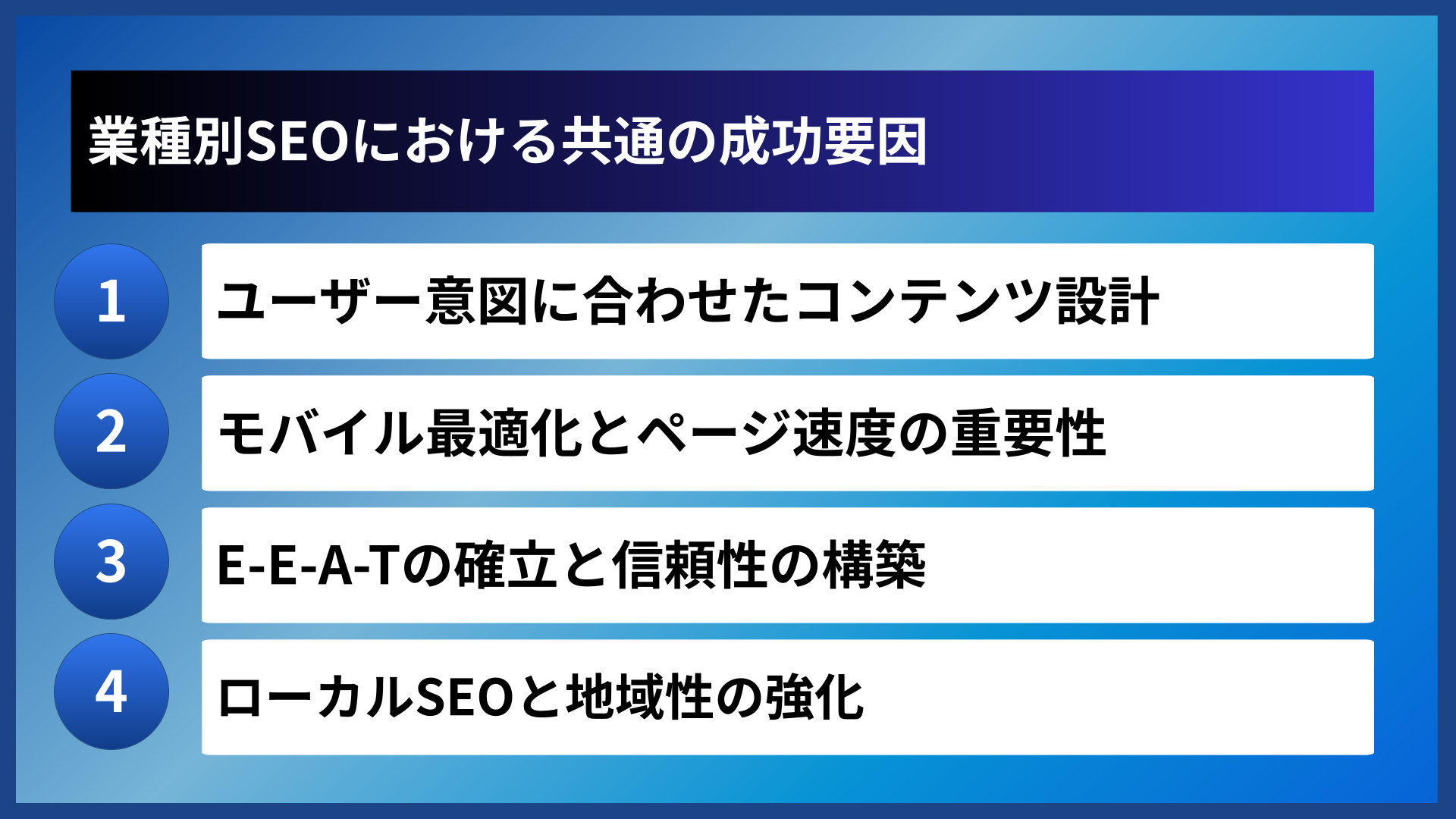 業種別SEOにおける共通の成功要因

1
ユーザー意図に合わせたコンテンツ設計

2
モバイル最適化とページ速度の重要性

3
E-E-A-Tの確立と信頼性の構築

4
ローカルSEOと地域性の強化